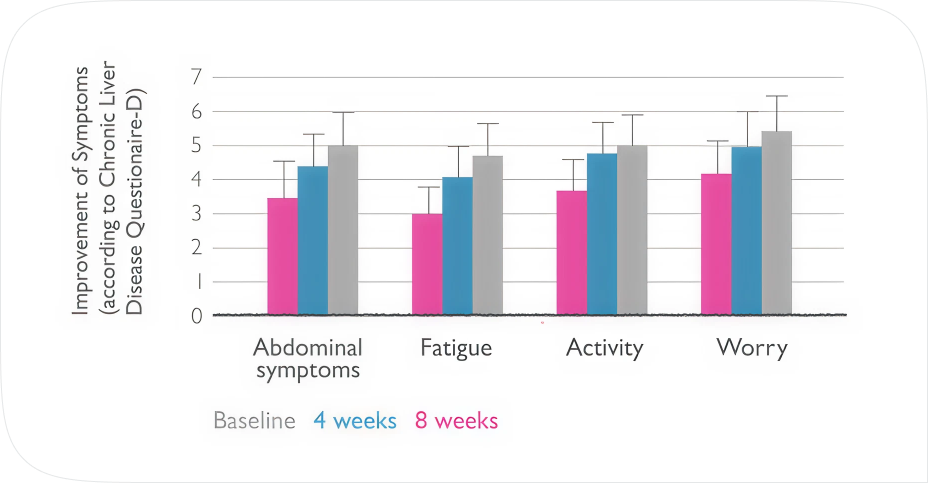 Improvement of Symptoms (according to Chronic Liver Disease Questionaire-D)

7
6
5
4
3
2
1
0

Abdominal symptoms
Fatigue
Activity
Worry

Baseline 4 weeks 8 weeks